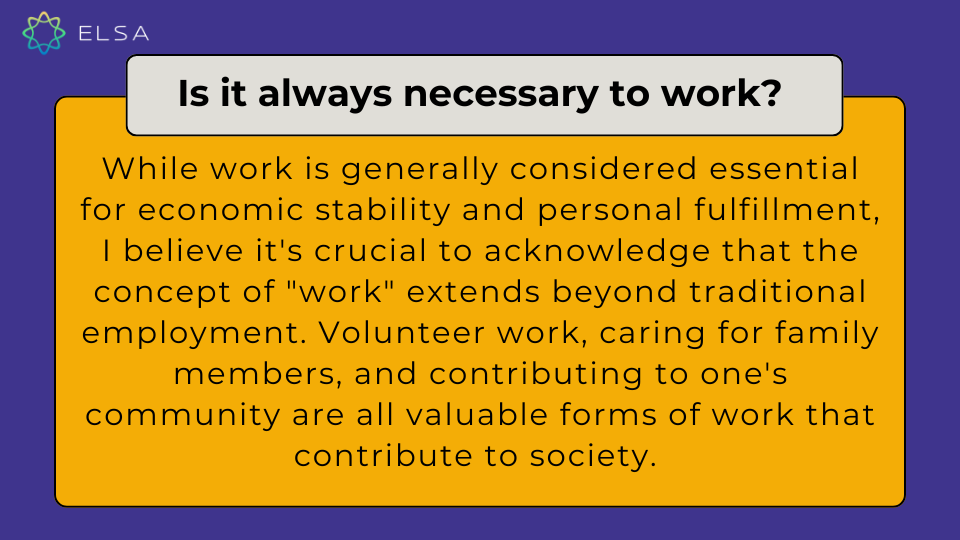 ELSA

Is it always necessary to work?

While work is generally considered essential for economic stability and personal fulfillment, I believe it's crucial to acknowledge that the concept of "work" extends beyond traditional employment. Volunteer work, caring for family members, and contributing to one's community are all valuable forms of work that contribute to society.